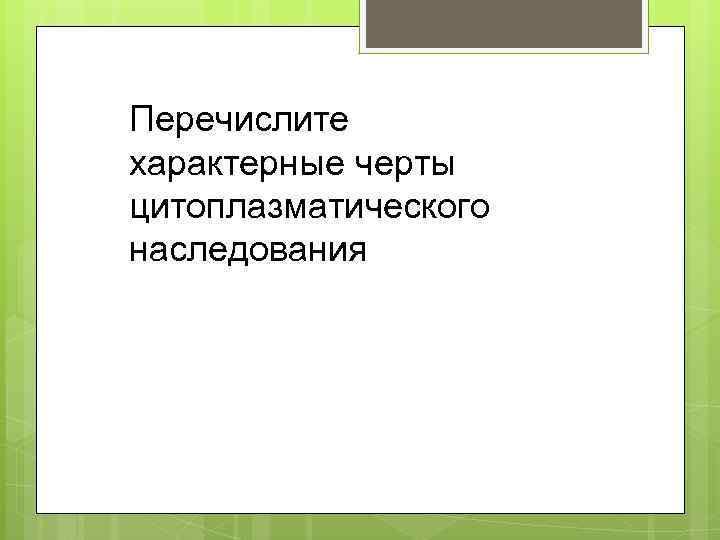 Перечислите характерные черты цитоплазматического наследования